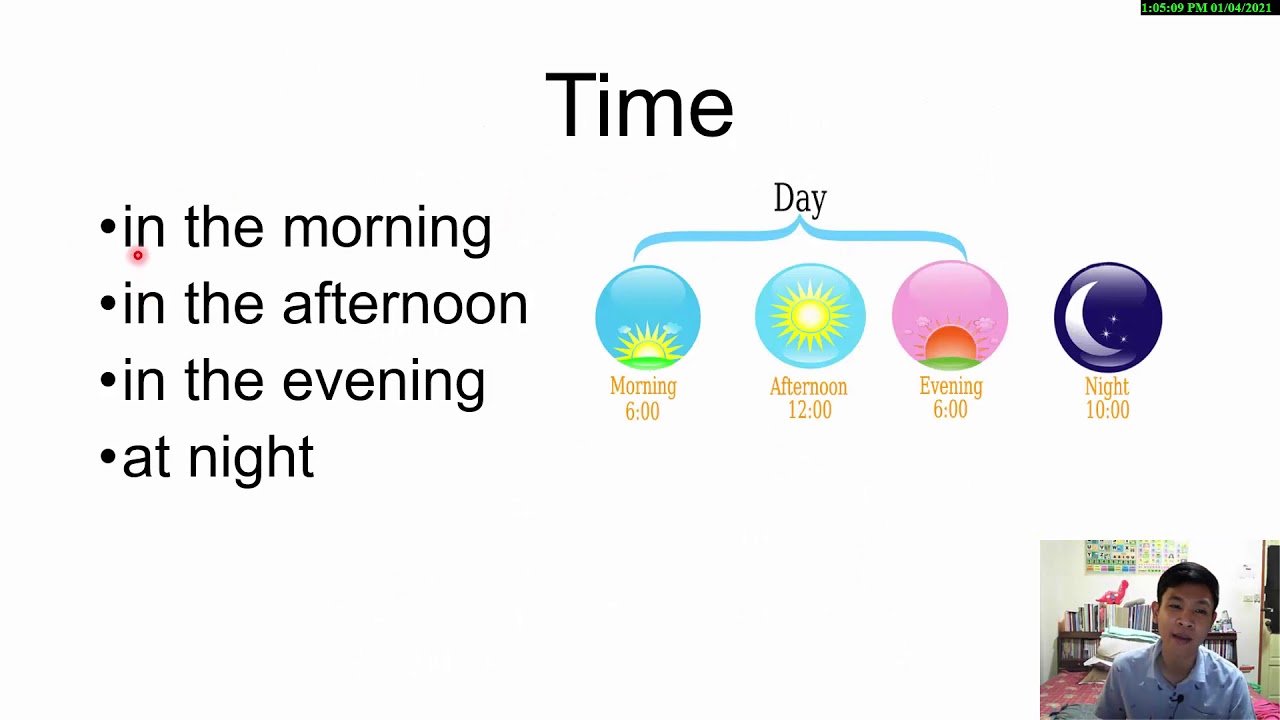 1:05:09 PM 01/04/2021

Time

•in the morning
•in the afternoon
•in the evening
•at night

Day

Morning
6:00

Afternoon
12:00

Evening
6:00

Night
10:00